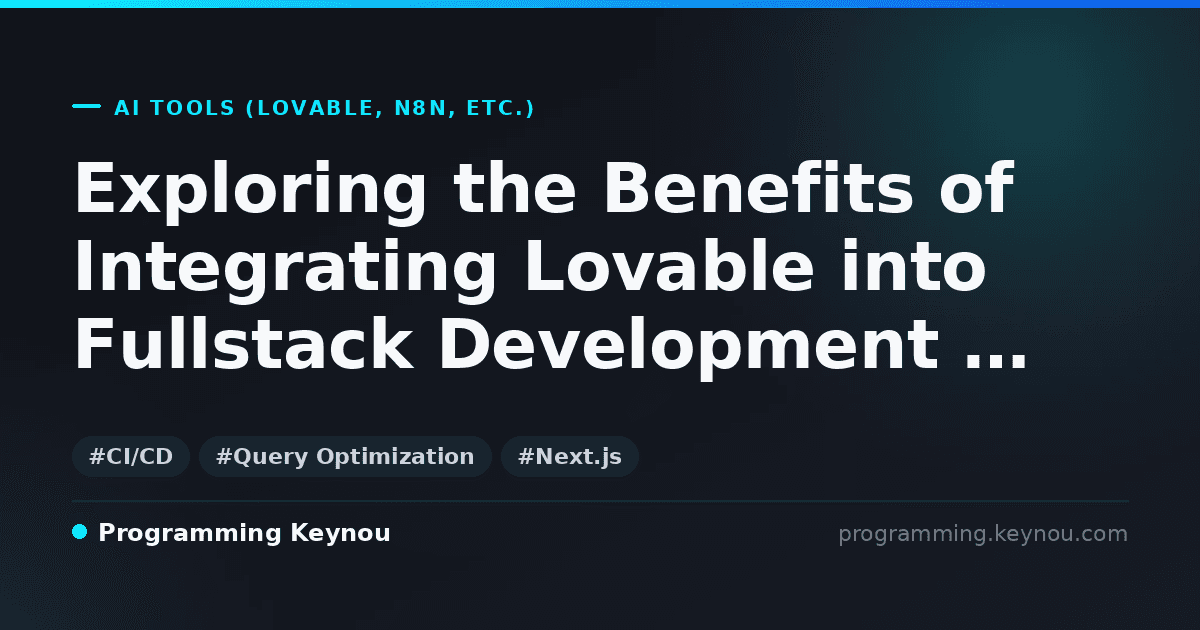 AI TOOLS (LOVABLE, N8N, ETC.)

Exploring the Benefits of Integrating Lovable into Fullstack Development ...

#CI/CD #Query Optimization #Next.js

Programming Keynou

programming.keynou.com